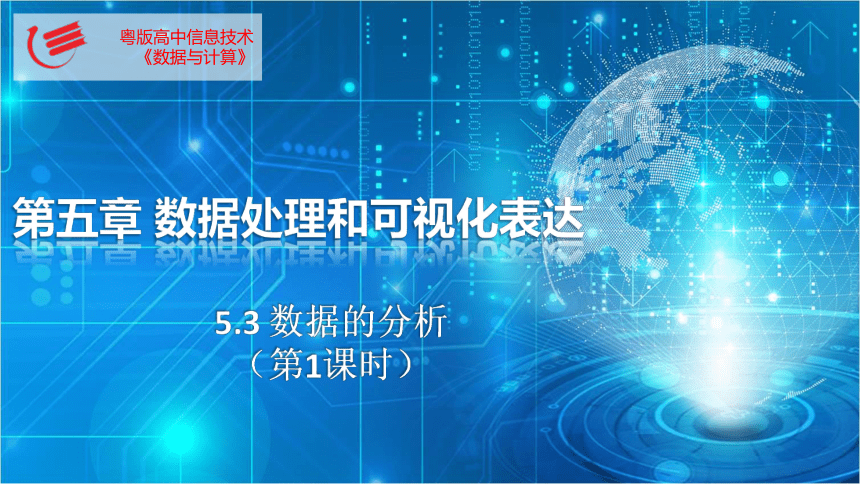 粤版高中信息技术
《数据与计算》

第五章 数据处理和可视化表达

5.3 数据的分析
（第1课时）